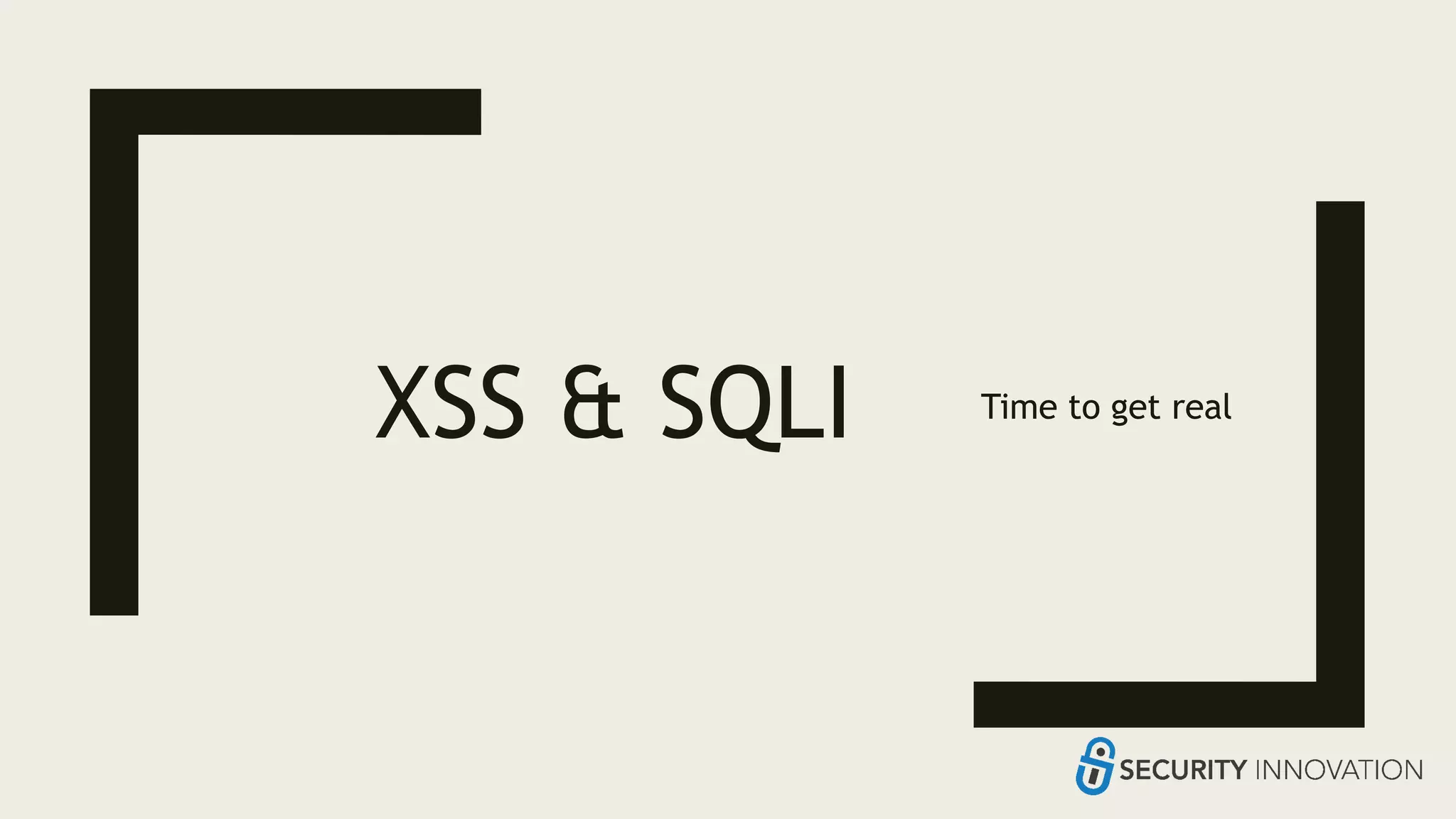 XSS & SQLI

Time to get real

SECURITY INNOVATION